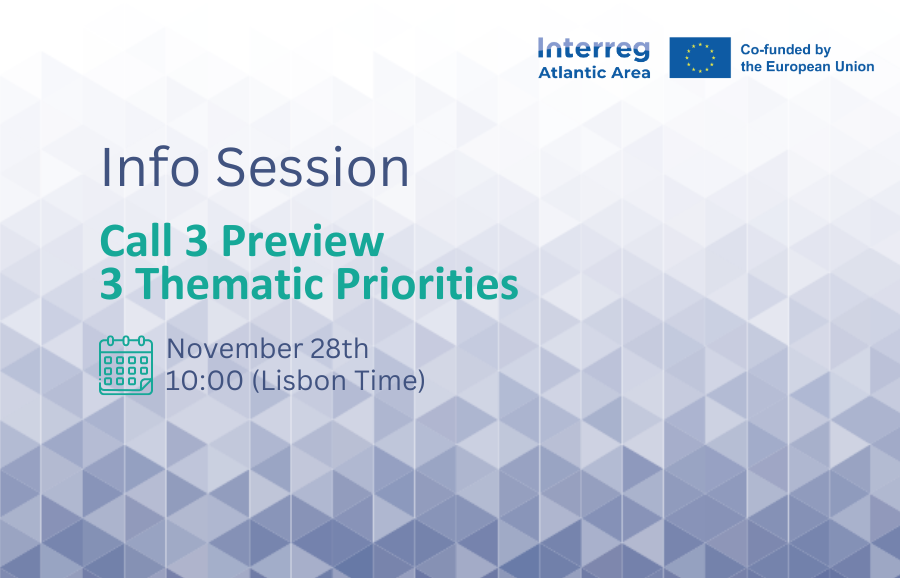 Interreg
Atlantic Area

Co-funded by
the European Union

Info Session

Call 3 Preview
3 Thematic Priorities

November 28th
10:00 (Lisbon Time)